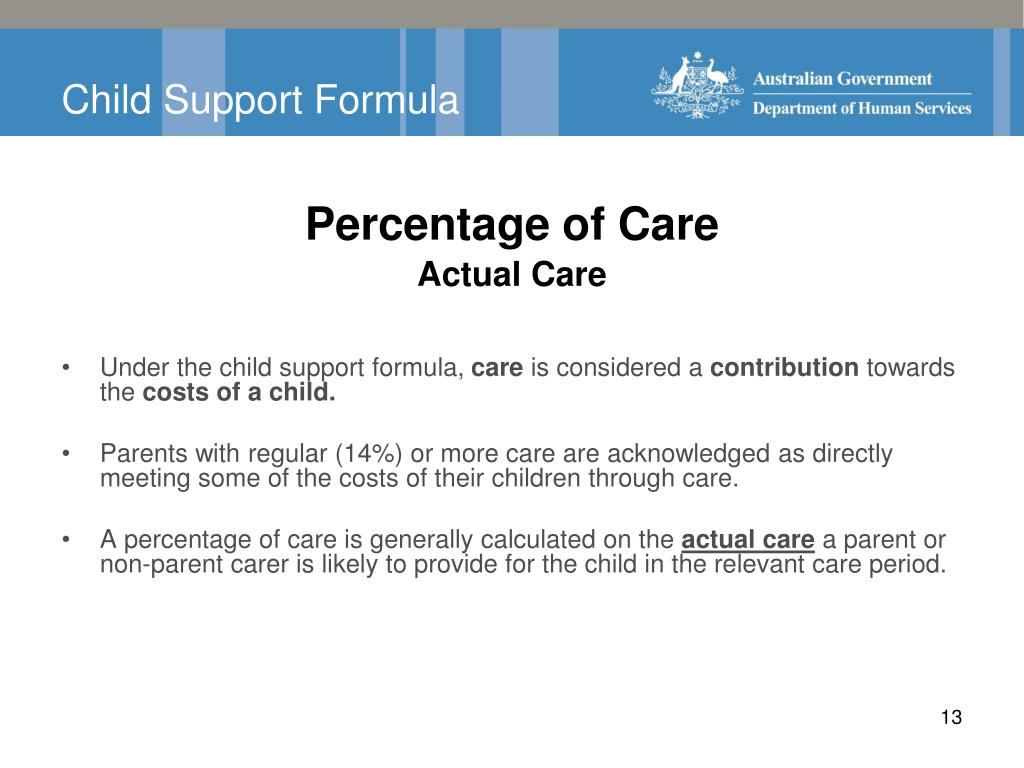 Child Support Formula

Australian Government
Department of Human Services

Percentage of Care
Actual Care

• Under the child support formula, care is considered a contribution towards the costs of a child.

• Parents with regular (14%) or more care are acknowledged as directly meeting some of the costs of their children through care.

• A percentage of care is generally calculated on the actual care a parent or non-parent carer is likely to provide for the child in the relevant care period.

13